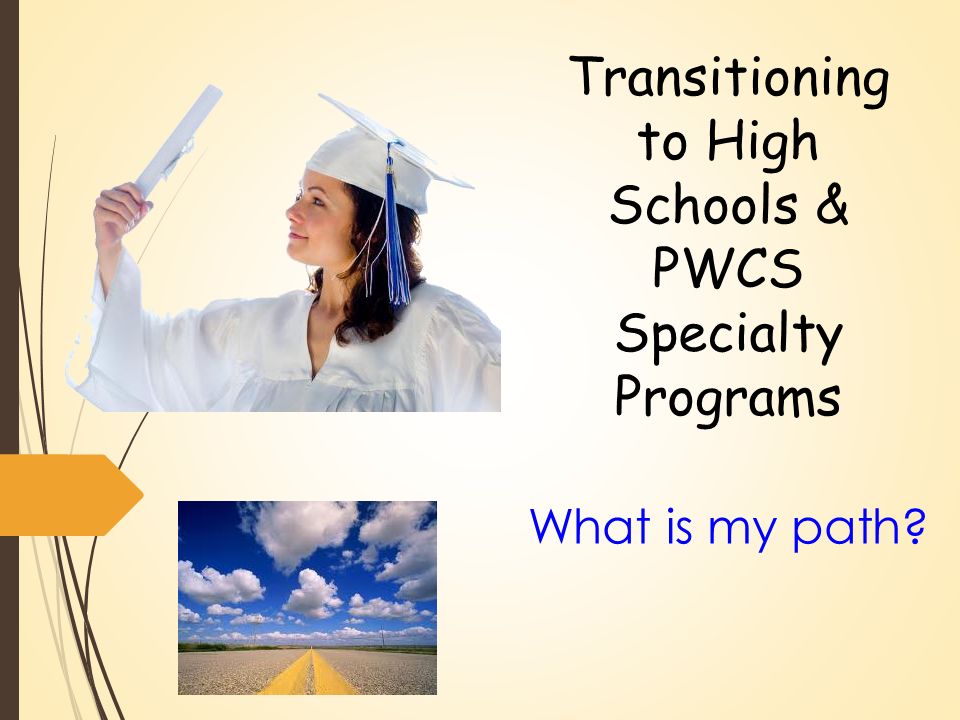 Transitioning to High Schools & PWCS Specialty Programs

What is my path?